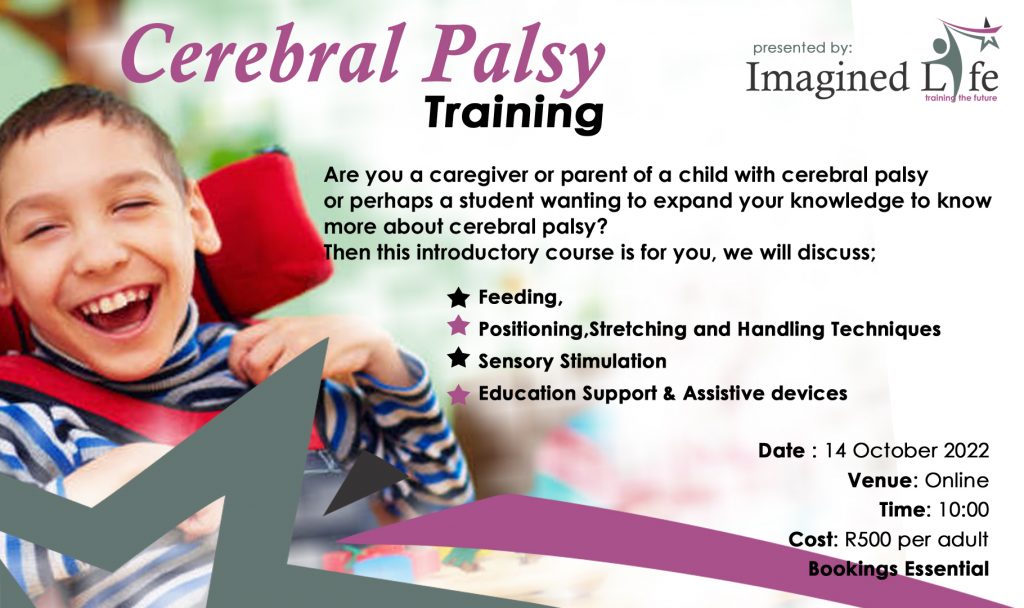 Cerebral Palsy
Training

presented by:
Imagined Life
training the future

Are you a caregiver or parent of a child with cerebral palsy or perhaps a student wanting to expand your knowledge to know more about cerebral palsy?
Then this introductory course is for you, we will discuss;

Feeding,
Positioning,Stretching and Handling Techniques
Sensory Stimulation
Education Support & Assistive devices

Date : 14 October 2022
Venue: Online
Time: 10:00
Cost: R500 per adult
Bookings Essential